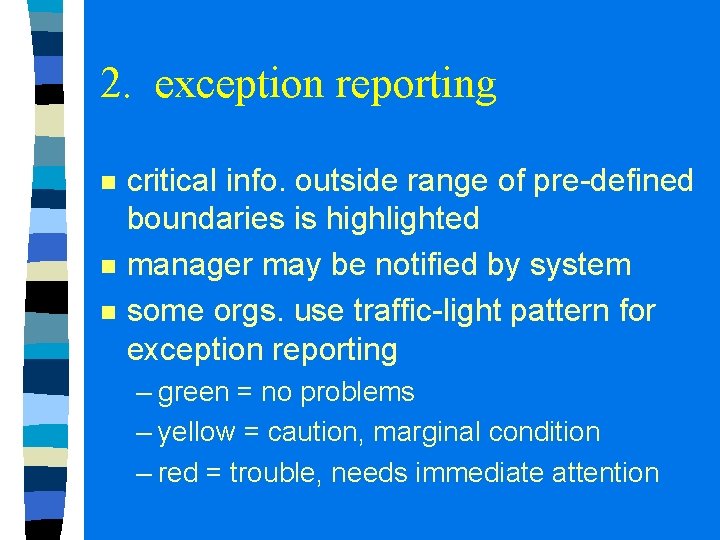 2. exception reporting

• critical info. outside range of pre-defined boundaries is highlighted
• manager may be notified by system
• some orgs. use traffic-light pattern for exception reporting
– green = no problems
– yellow = caution, marginal condition
– red = trouble, needs immediate attention